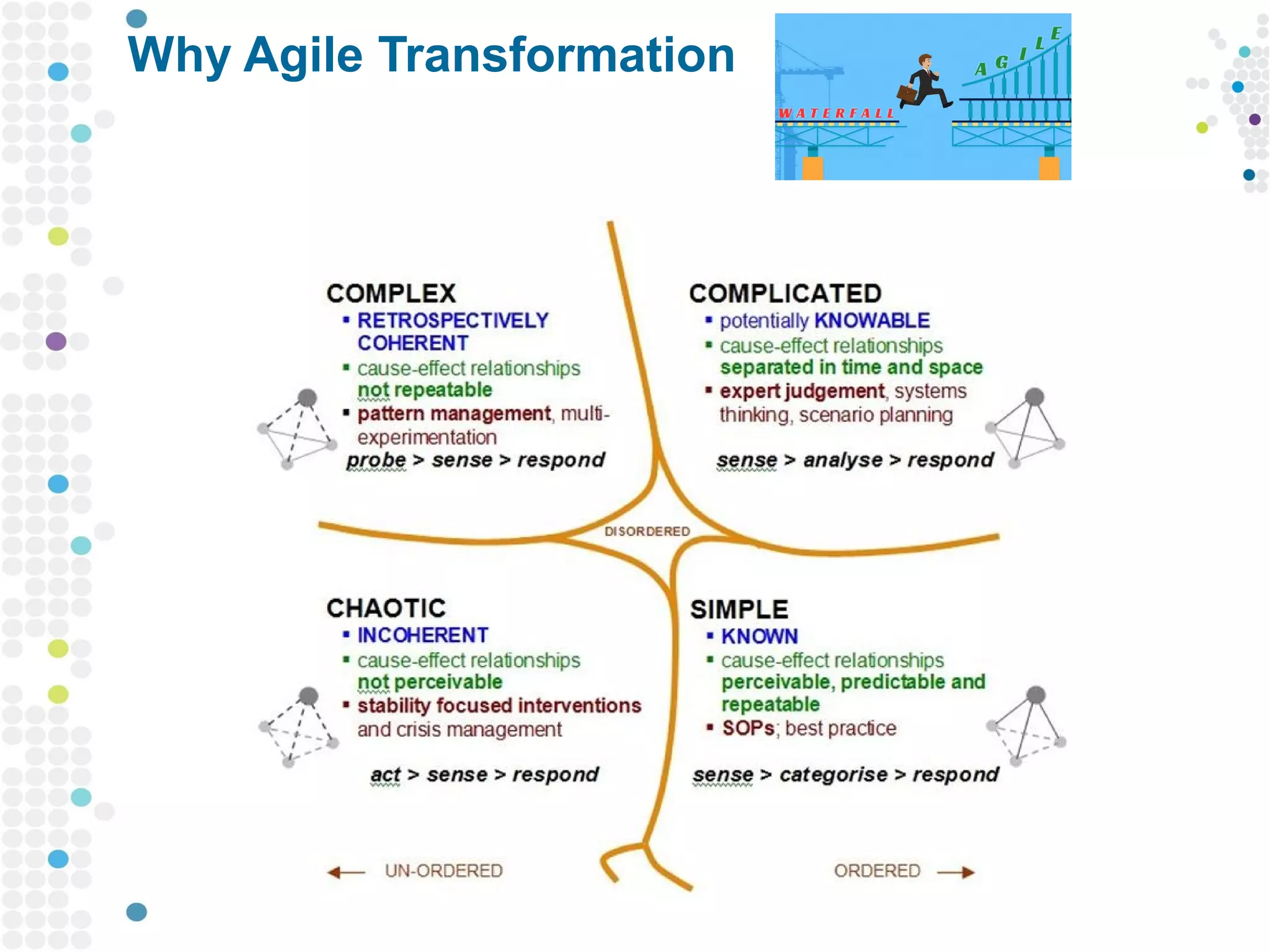 Why Agile Transformation

WATERFALL

AGILE

COMPLEX
▪ RETROSPECTIVELY COHERENT
▪ cause-effect relationships not repeatable
▪ pattern management, multi-experimentation
probe > sense > respond

COMPLICATED
▪ potentially KNOWABLE
▪ cause-effect relationships separated in time and space
▪ expert judgement, systems thinking, scenario planning
sense > analyse > respond

DISORDERED

CHAOTIC
▪ INCOHERENT
▪ cause-effect relationships not perceivable
▪ stability focused interventions and crisis management
act > sense > respond

SIMPLE
▪ KNOWN
▪ cause-effect relationships perceivable, predictable and repeatable
▪ SOPs; best practice
sense > categorise > respond

UN-ORDERED

ORDERED